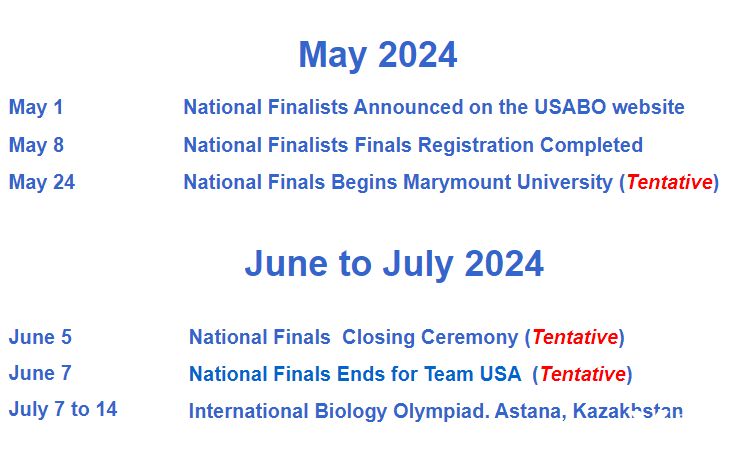 May 2024

May 1 National Finalists Announced on the USABO website

May 8 National Finalists Finals Registration Completed

May 24 National Finals Begins Marymount University (Tentative)

June to July 2024

June 5 National Finals Closing Ceremony (Tentative)

June 7 National Finals Ends for Team USA (Tentative)

July 7 to 14 International Biology Olympiad. Astana, Kazakhstan